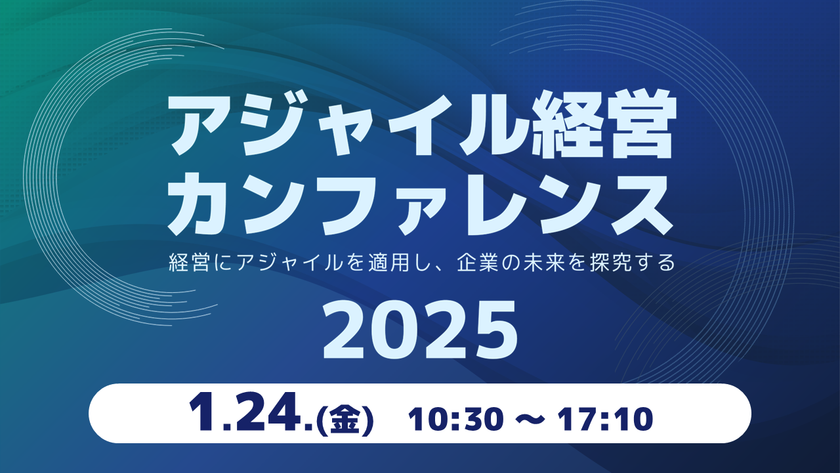 アジャイル経営
カンファレンス
経営にアジャイルを適用し、企業の未来を探究する
2025

1.24.(金)　10:30 ～ 17:10